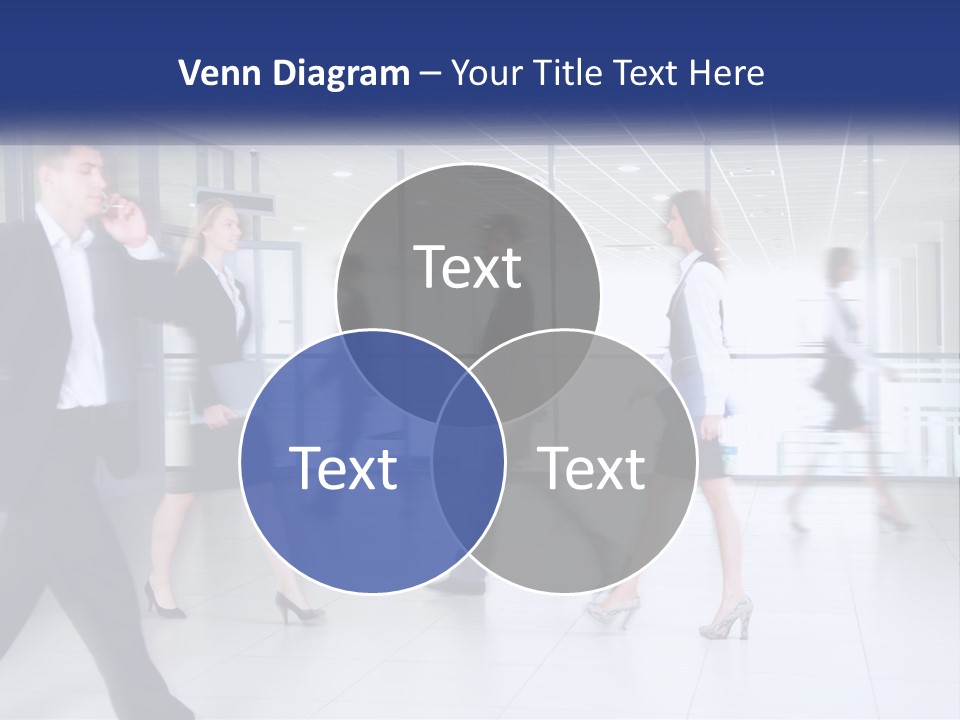 Venn Diagram – Your Title Text Here

Text

Text

Text